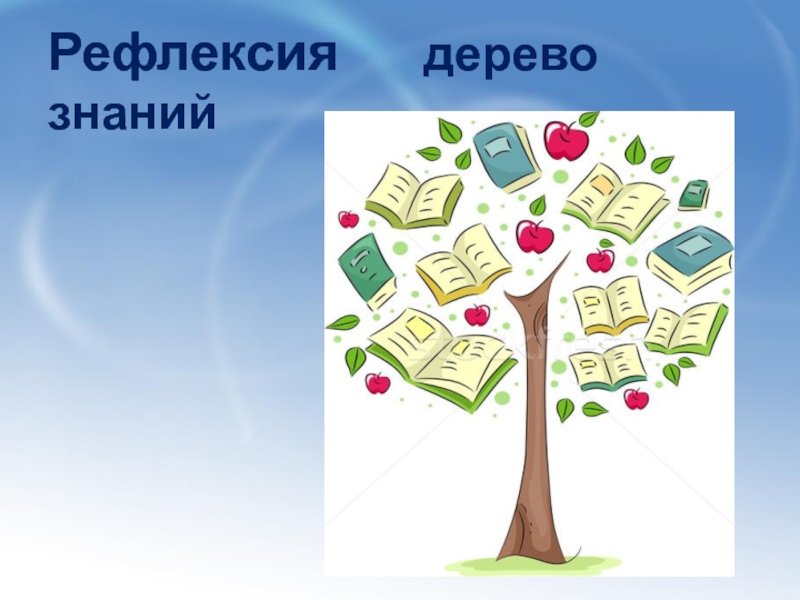 Рефлексия дерево знаний